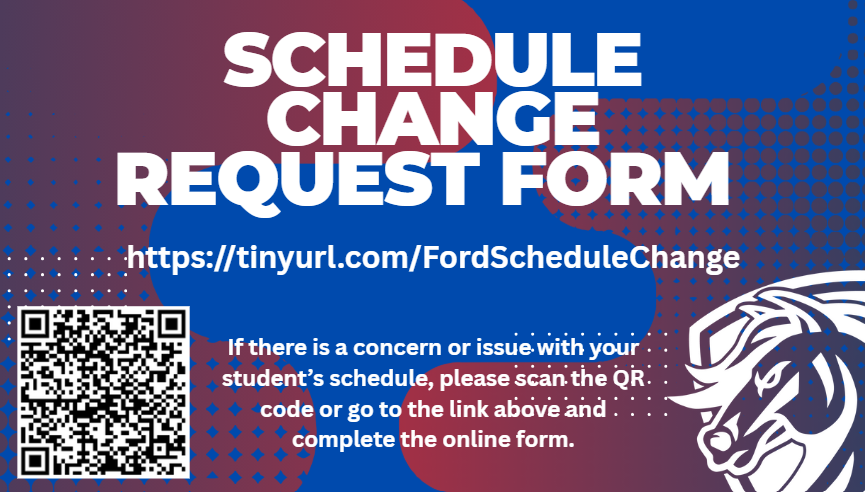 SCHEDULE CHANGE REQUEST FORM

https://tinyurl.com/FordScheduleChange

If there is a concern or issue with your student's schedule, please scan the QR code or go to the link above and complete the online form.